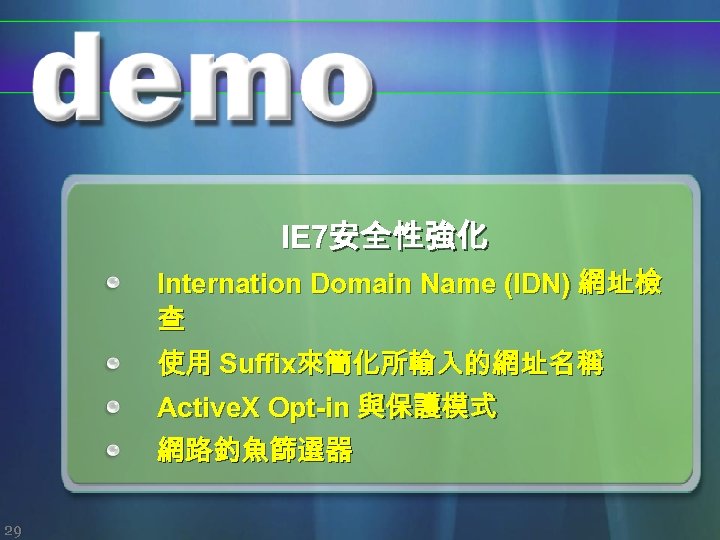 demo

IE7安全性強化

Internation Domain Name (IDN) 網址檢查

使用 Suffix來簡化所輸入的網址名稱

ActiveX Opt-in 與保護模式

網路釣魚篩選器

29